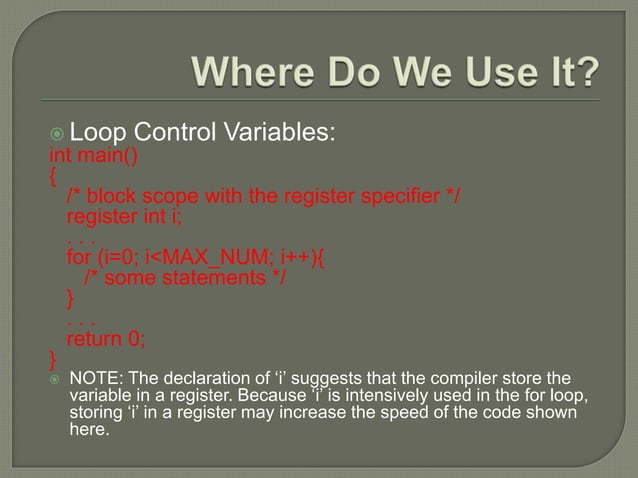 Where Do We Use It?

Loop Control Variables:

int main()
{
/* block scope with the register specifier */
register int i;
. . .
for (i=0; i<MAX_NUM; i++){
/* some statements */
}
. . .
return 0;
}

NOTE: The declaration of ‘i’ suggests that the compiler store the variable in a register. Because ‘i’ is intensively used in the for loop, storing ‘i’ in a register may increase the speed of the code shown here.